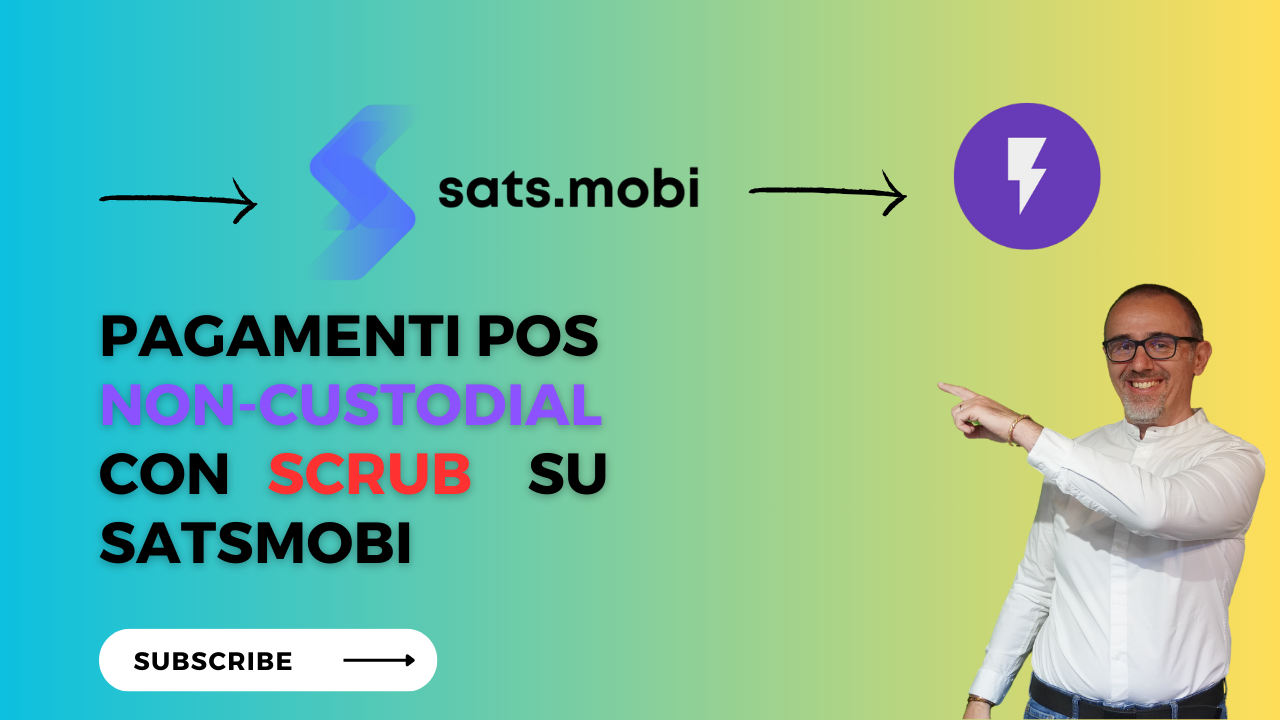 sats.mobi

PAGAMENTI POS NON-CUSTODIAL CON SCRUB SU SATSMOBI

SUBSCRIBE